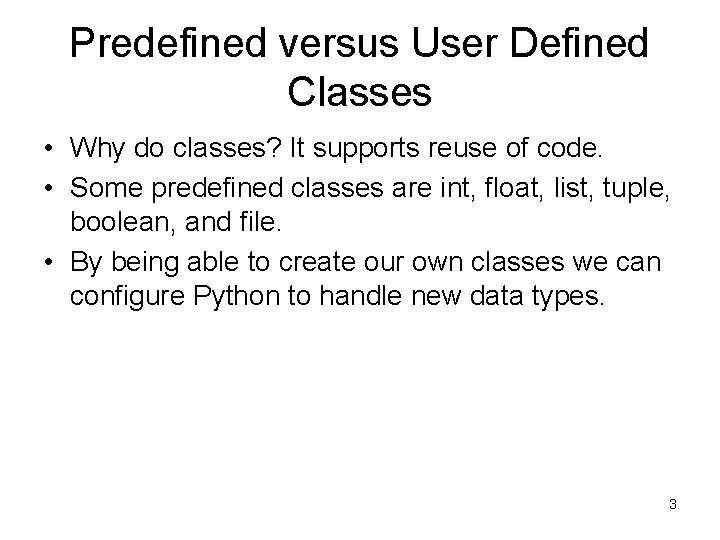 Predefined versus User Defined Classes

• Why do classes? It supports reuse of code.
• Some predefined classes are int, float, list, tuple, boolean, and file.
• By being able to create our own classes we can configure Python to handle new data types.

3